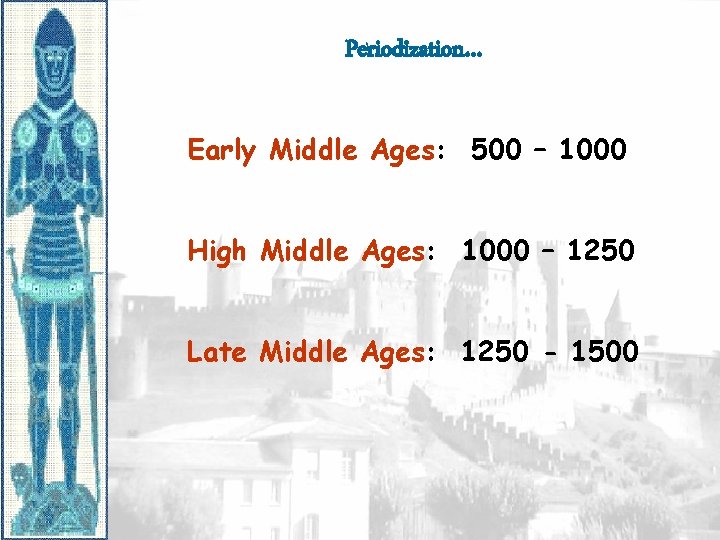 Periodization…

Early Middle Ages: 500 – 1000

High Middle Ages: 1000 – 1250

Late Middle Ages: 1250 - 1500